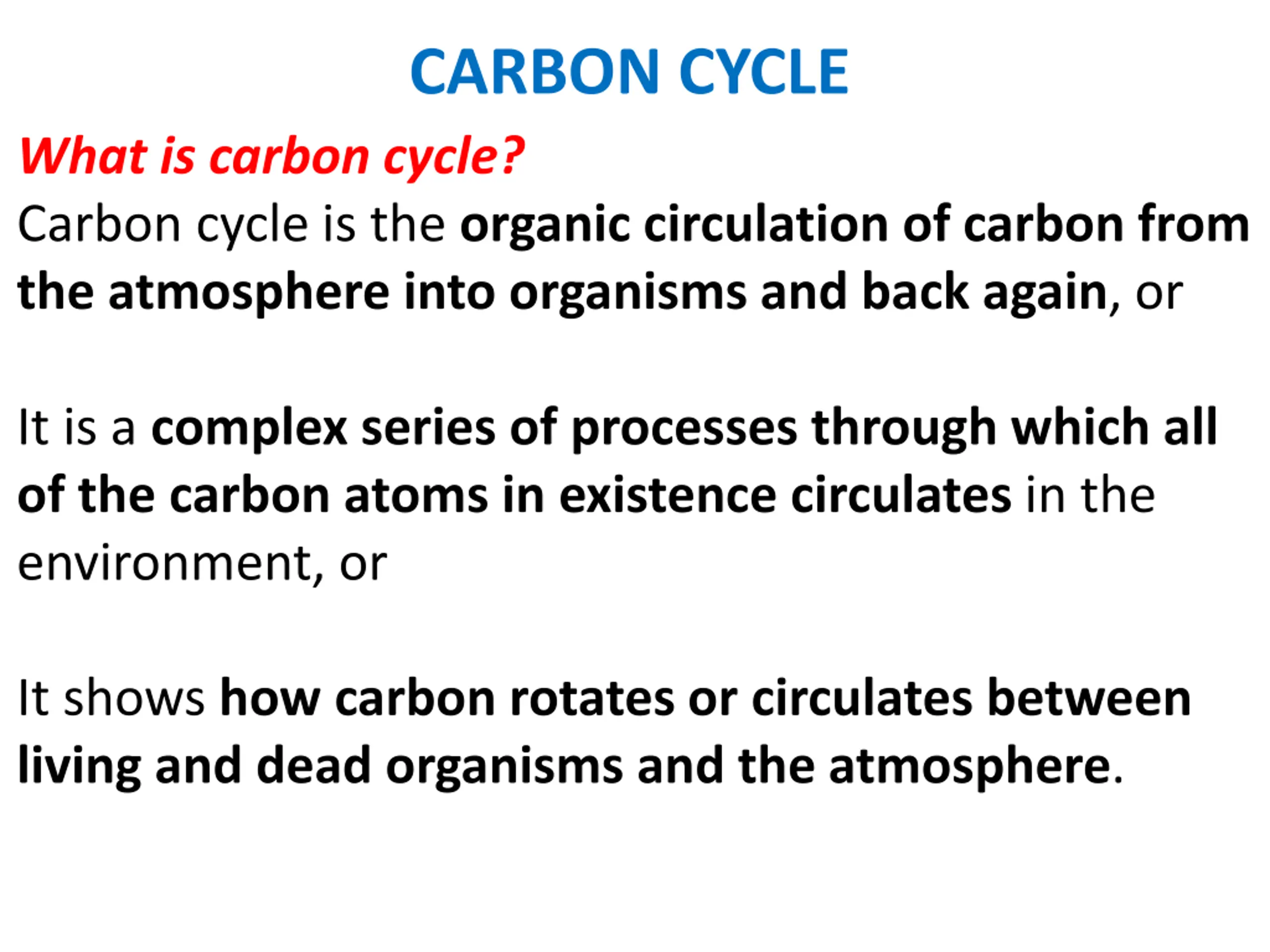 CARBON CYCLE

What is carbon cycle?

Carbon cycle is the organic circulation of carbon from the atmosphere into organisms and back again, or

It is a complex series of processes through which all of the carbon atoms in existence circulates in the environment, or

It shows how carbon rotates or circulates between living and dead organisms and the atmosphere.